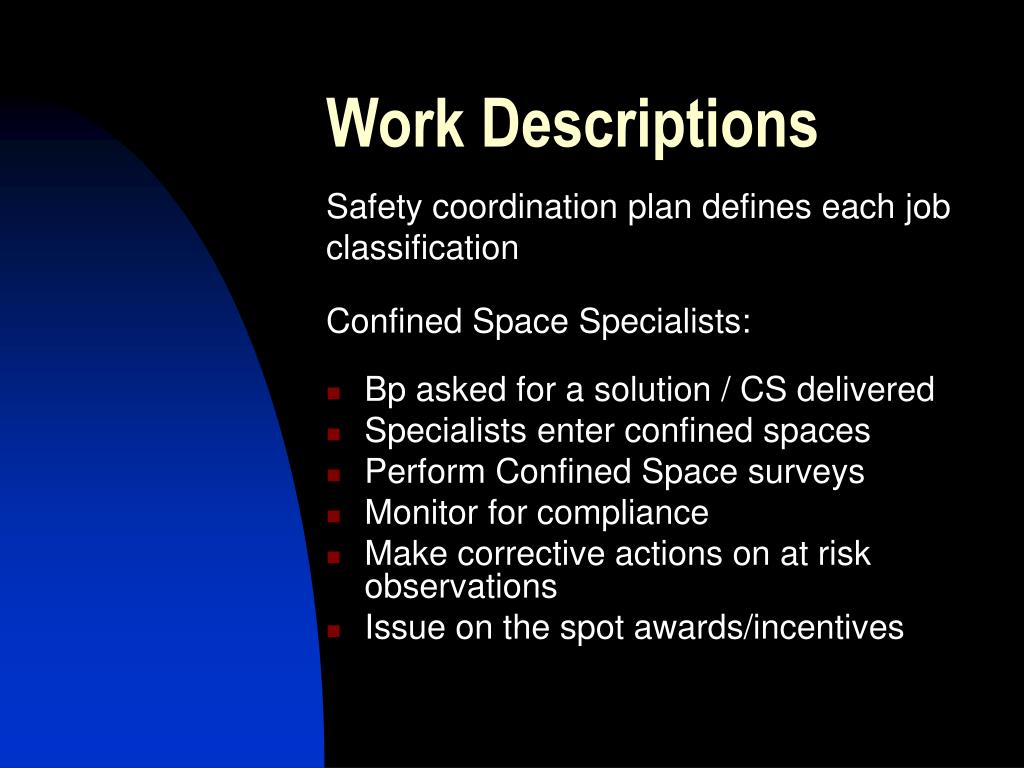 Work Descriptions

Safety coordination plan defines each job classification

Confined Space Specialists:

- Bp asked for a solution / CS delivered
- Specialists enter confined spaces
- Perform Confined Space surveys
- Monitor for compliance
- Make corrective actions on at risk observations
- Issue on the spot awards/incentives